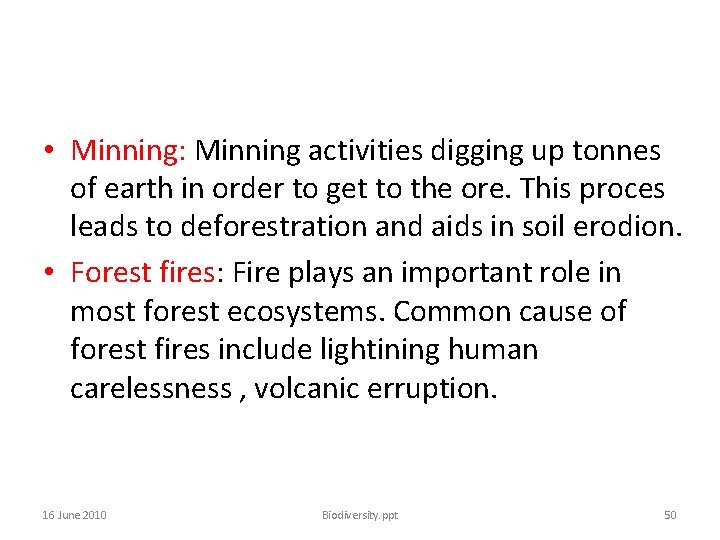 • Minning: Minning activities digging up tonnes of earth in order to get to the ore. This proces leads to deforestration and aids in soil erodion.

• Forest fires: Fire plays an important role in most forest ecosystems. Common cause of forest fires include lightining human carelessness , volcanic erruption.

16 June 2010 Biodiversity.ppt 50